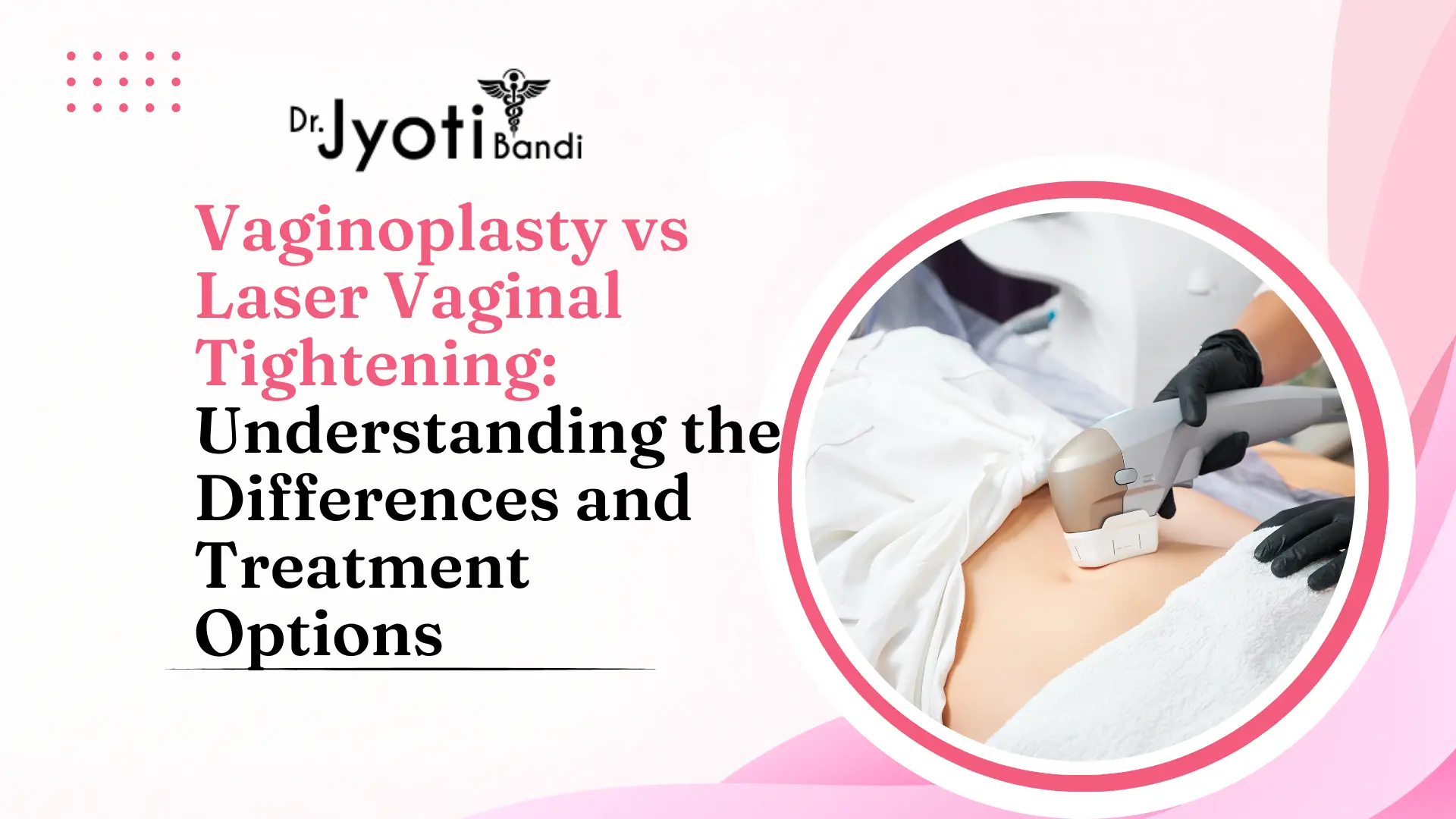 Dr. Jyoti Bandi

Vaginoplasty vs Laser Vaginal Tightening: Understanding the Differences and Treatment Options